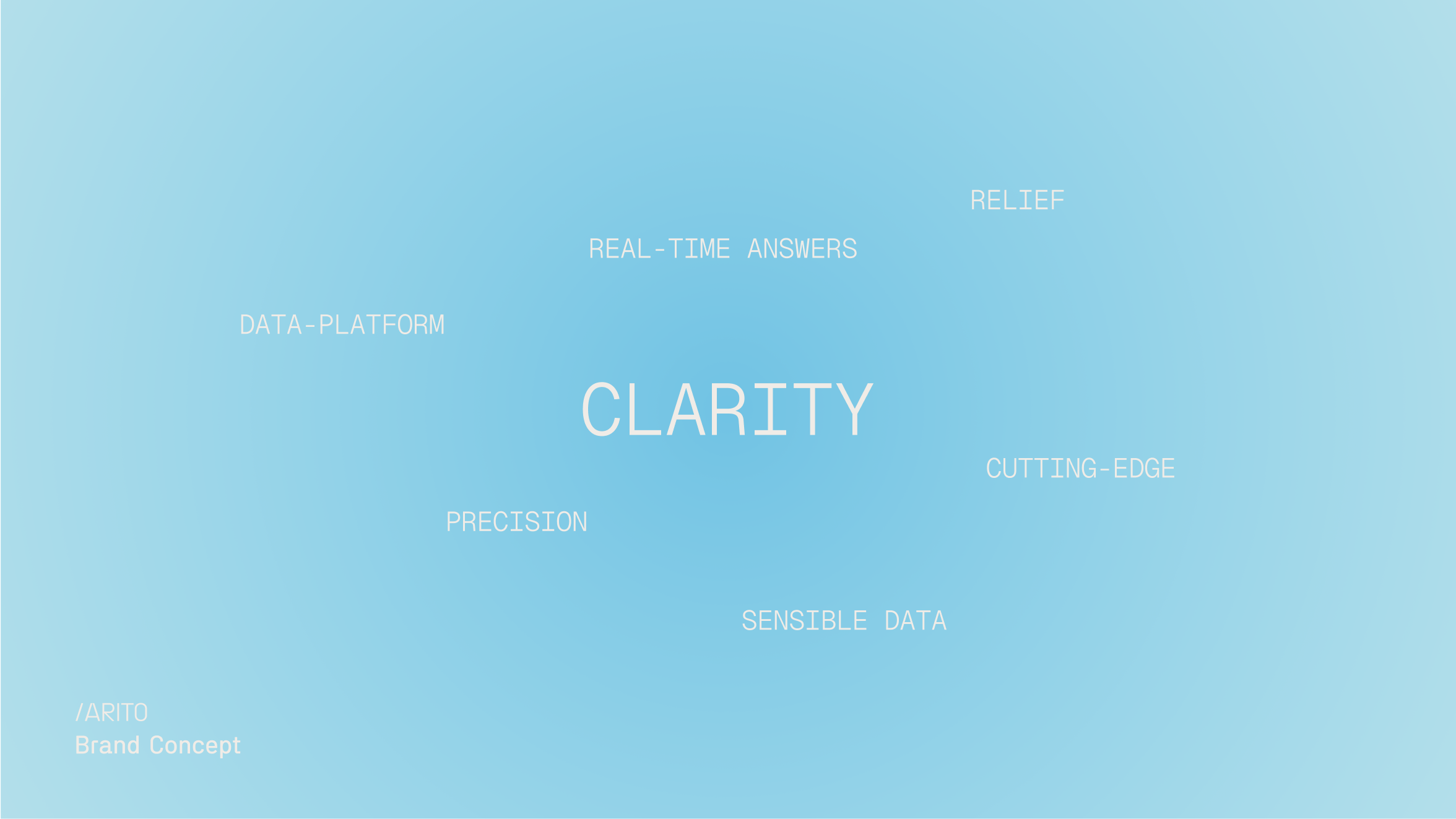 RELIEF

REAL-TIME ANSWERS

DATA-PLATFORM

CLARITY

CUTTING-EDGE

PRECISION

SENSIBLE DATA

/ARITO
Brand Concept